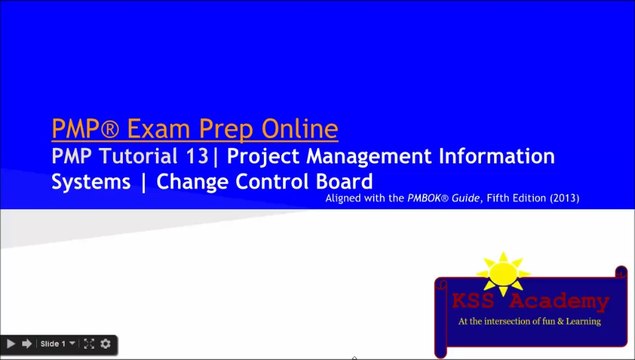 PMP® Exam Prep Online

PMP Tutorial 13| Project Management Information Systems | Change Control Board

Aligned with the PMBOK® Guide, Fifth Edition (2013)

KSS Academy

At the intersection of fun & Learning

Slide 1